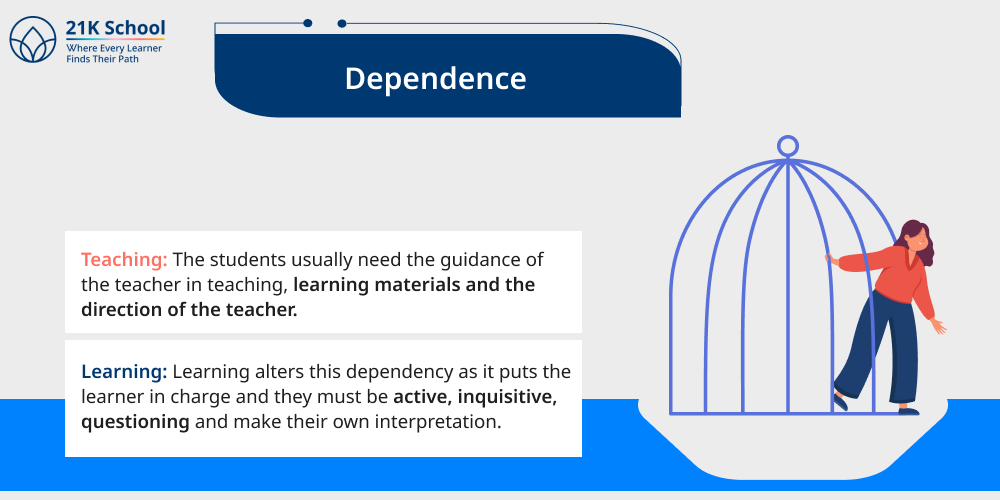 21K School
Where Every Learner Finds Their Path

Dependence

Teaching: The students usually need the guidance of the teacher in teaching, learning materials and the direction of the teacher.

Learning: Learning alters this dependency as it puts the learner in charge and they must be active, inquisitive, questioning and make their own interpretation.